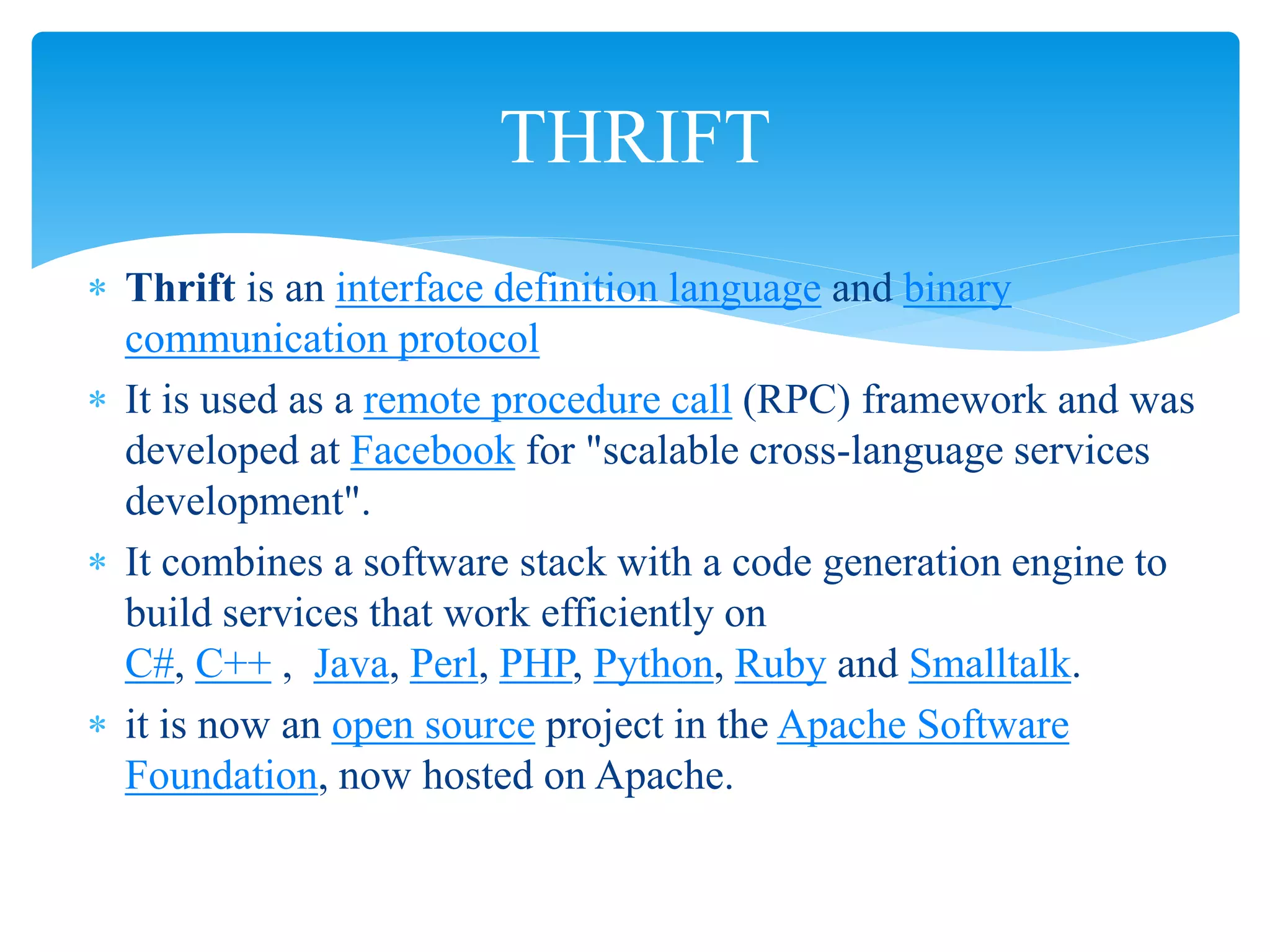 THRIFT

* Thrift is an interface definition language and binary communication protocol
* It is used as a remote procedure call (RPC) framework and was developed at Facebook for "scalable cross-language services development".
* It combines a software stack with a code generation engine to build services that work efficiently on C#, C++ , Java, Perl, PHP, Python, Ruby and Smalltalk.
* it is now an open source project in the Apache Software Foundation, now hosted on Apache.